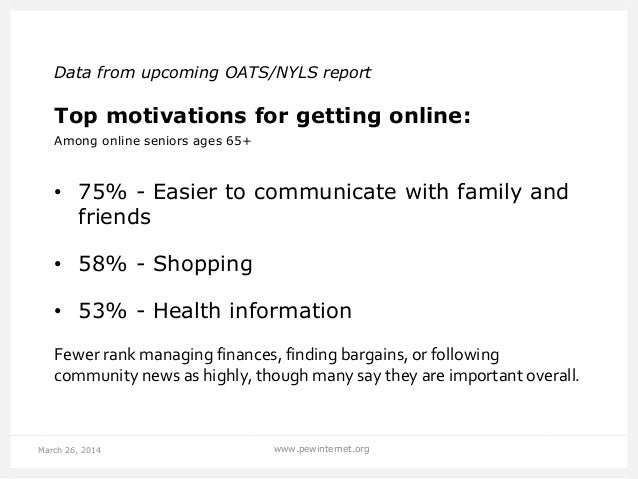 Data from upcoming OATS/NYLS report

Top motivations for getting online:
Among online seniors ages 65+

• 75% - Easier to communicate with family and friends

• 58% - Shopping

• 53% - Health information

Fewer rank managing finances, finding bargains, or following community news as highly, though many say they are important overall.

March 26, 2014

www.pewinternet.org